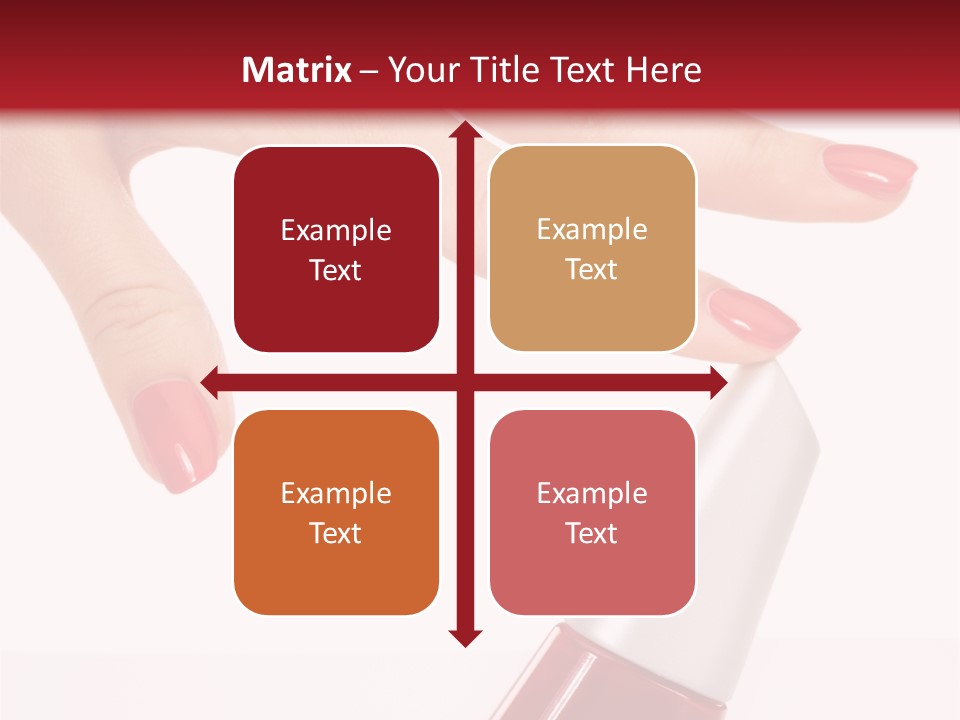 Matrix – Your Title Text Here

Example Text

Example Text

Example Text

Example Text